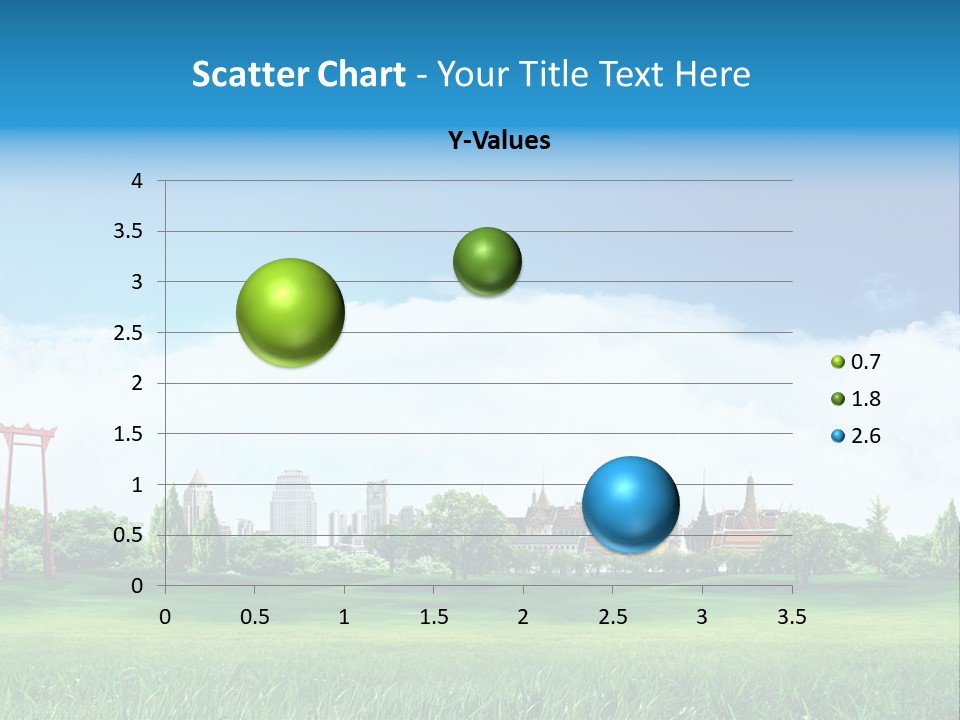 Scatter Chart - Your Title Text Here

Y-Values

4
3.5
3
2.5
2
1.5
1
0.5
0

0 0.5 1 1.5 2 2.5 3 3.5

0.7
1.8
2.6